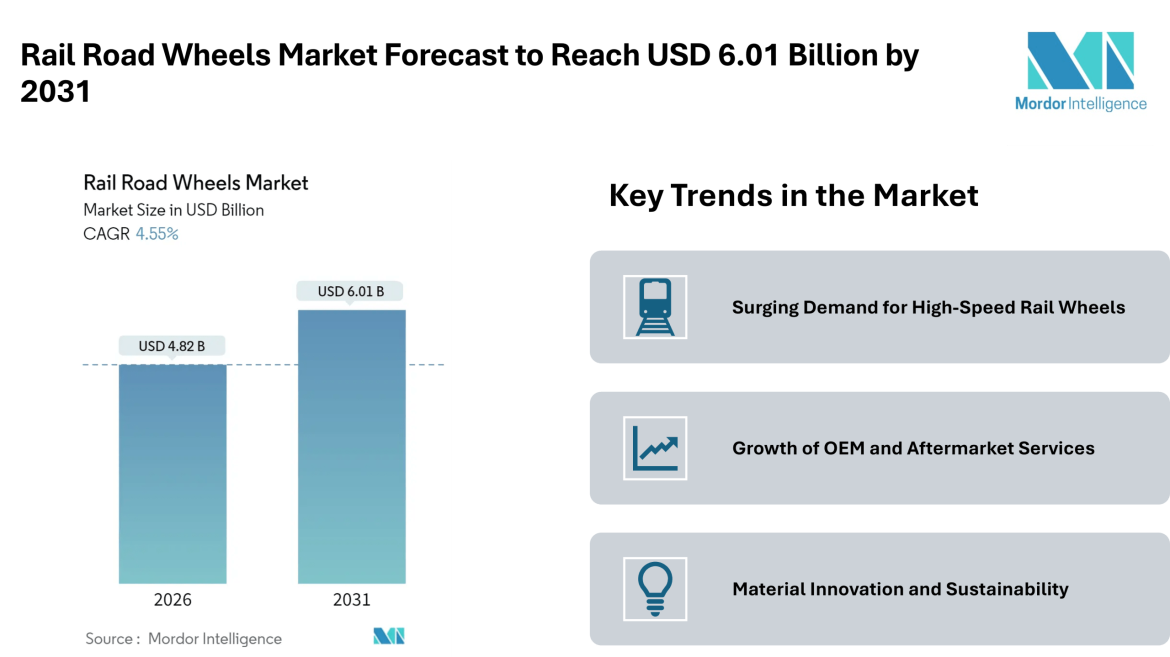 Rail Road Wheels Market Forecast to Reach USD 6.01 Billion by 2031

Mordor Intelligence

Rail Road Wheels Market
Market Size in USD Billion
CAGR 4.55%

USD 4.82 B
USD 6.01 B

2026
2031

Source : Mordor Intelligence

Key Trends in the Market

Surging Demand for High-Speed Rail Wheels

Growth of OEM and Aftermarket Services

Material Innovation and Sustainability